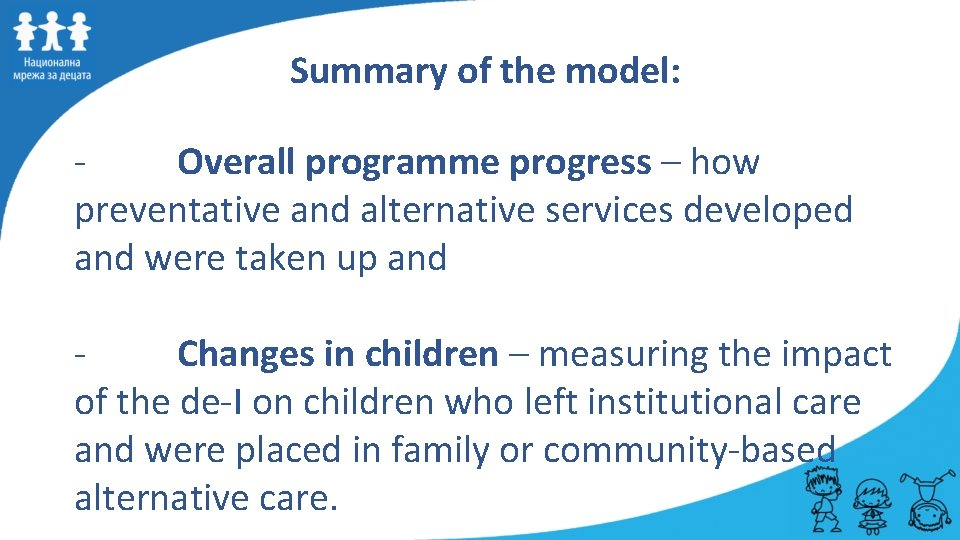 Национална мрежа за децата

Summary of the model:

- Overall programme progress – how preventative and alternative services developed and were taken up and

- Changes in children – measuring the impact of the de-I on children who left institutional care and were placed in family or community-based alternative care.